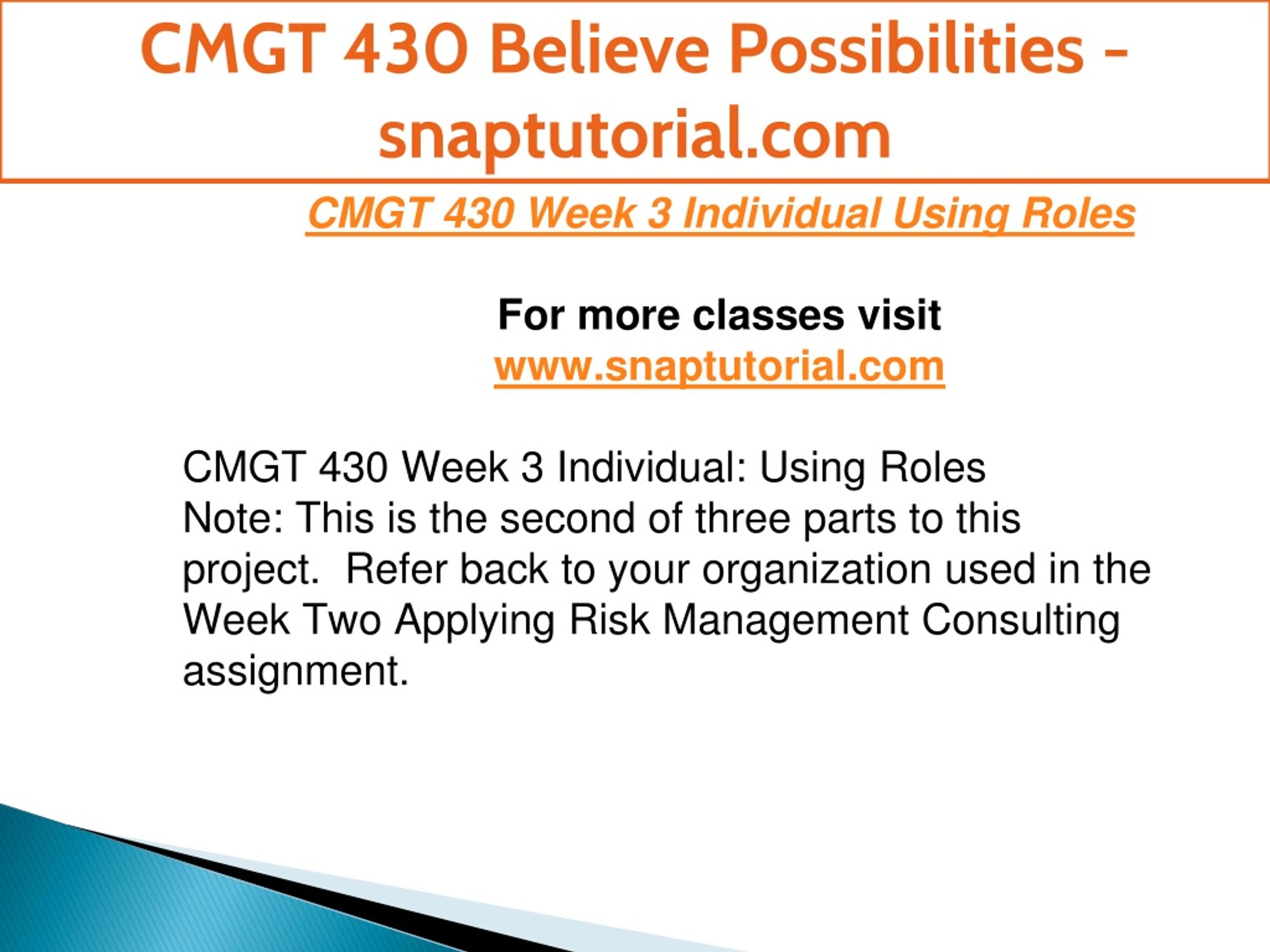 CMGT 430 Believe Possibilities - snaptutorial.com

CMGT 430 Week 3 Individual Using Roles

For more classes visit
www.snaptutorial.com

CMGT 430 Week 3 Individual: Using Roles
Note: This is the second of three parts to this project. Refer back to your organization used in the Week Two Applying Risk Management Consulting assignment.